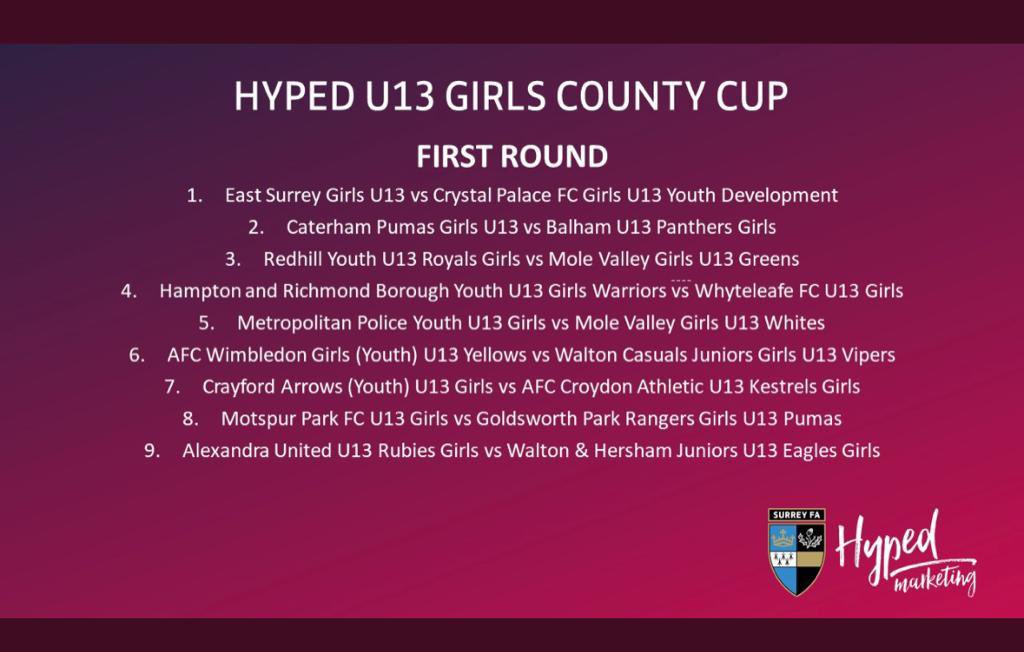 HYPED U13 GIRLS COUNTY CUP

FIRST ROUND

1. East Surrey Girls U13 vs Crystal Palace FC Girls U13 Youth Development
2. Caterham Pumas Girls U13 vs Balham U13 Panthers Girls
3. Redhill Youth U13 Royals Girls vs Mole Valley Girls U13 Greens
4. Hampton and Richmond Borough Youth U13 Girls Warriors vs Whyteleafe FC U13 Girls
5. Metropolitan Police Youth U13 Girls vs Mole Valley Girls U13 Whites
6. AFC Wimbledon Girls (Youth) U13 Yellows vs Walton Casuals Juniors Girls U13 Vipers
7. Crayford Arrows (Youth) U13 Girls vs AFC Croydon Athletic U13 Kestrels Girls
8. Motspur Park FC U13 Girls vs Goldsworth Park Rangers Girls U13 Pumas
9. Alexandra United U13 Rubies Girls vs Walton & Hersham Juniors U13 Eagles Girls

SURREY FA

Hyped marketing